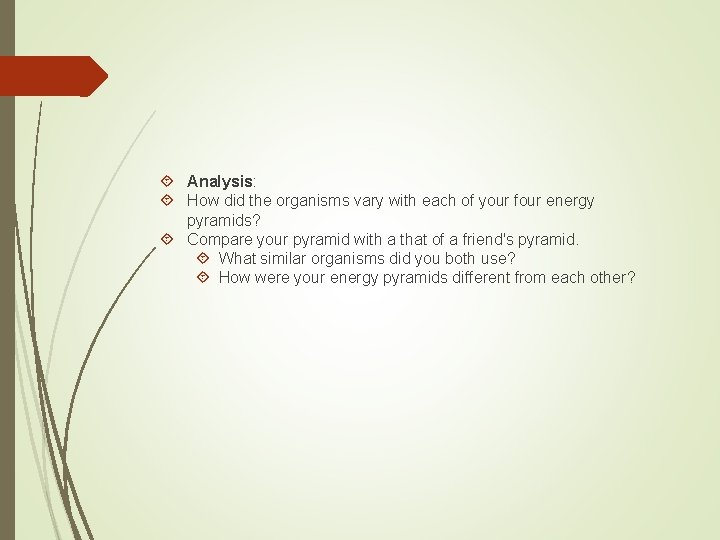 Analysis:
How did the organisms vary with each of your four energy pyramids?
Compare your pyramid with a that of a friend's pyramid.
What similar organisms did you both use?
How were your energy pyramids different from each other?